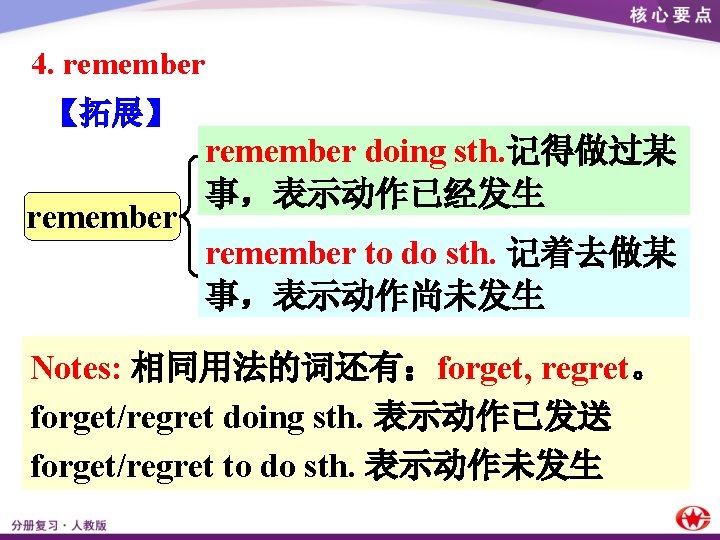 核心要点

4. remember

【拓展】

remember

remember doing sth.记得做过某事，表示动作已经发生

remember to do sth. 记着去做某事，表示动作尚未发生

Notes: 相同用法的词还有：forget, regret。
forget/regret doing sth. 表示动作已发送
forget/regret to do sth. 表示动作未发生

分册复习 · 人教版